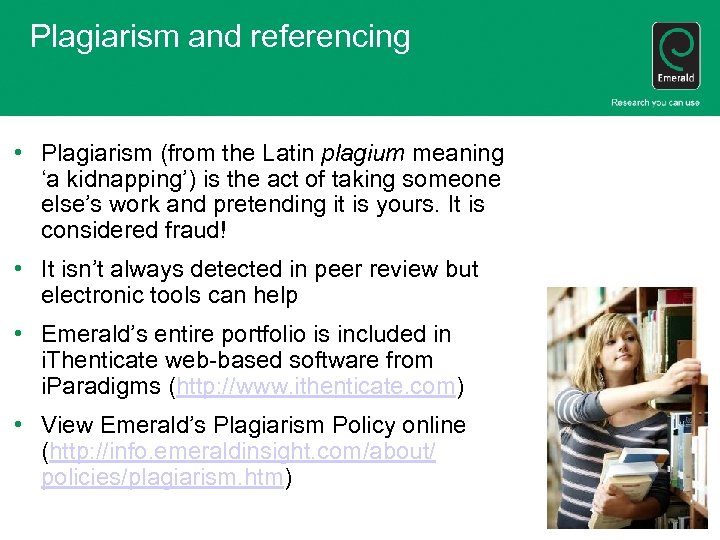 Plagiarism and referencing

Emerald

Research you can use

• Plagiarism (from the Latin plagium meaning 'a kidnapping') is the act of taking someone else's work and pretending it is yours. It is considered fraud!

• It isn't always detected in peer review but electronic tools can help

• Emerald's entire portfolio is included in iThenticate web-based software from iParadigms (http://www.ithenticate.com)

• View Emerald's Plagiarism Policy online (http://info.emeraldinsight.com/about/policies/plagiarism.htm)